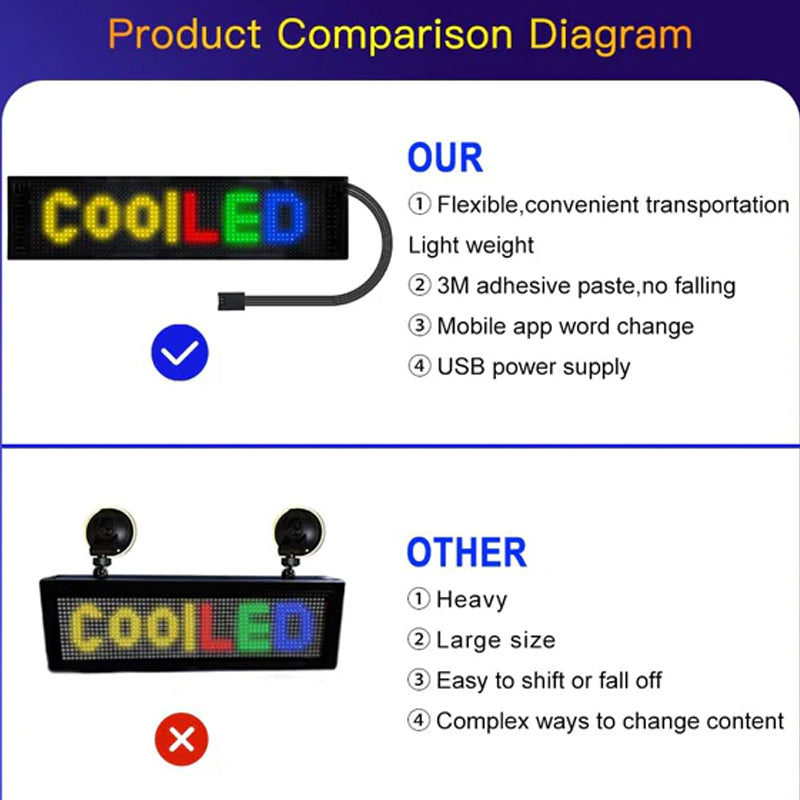 Product Comparison Diagram

CoolLED

OUR

① Flexible,convenient transportation Light weight

② 3M adhesive paste,no falling

③ Mobile app word change

④ USB power supply

CoolLED

OTHER

① Heavy

② Large size

③ Easy to shift or fall off

④ Complex ways to change content